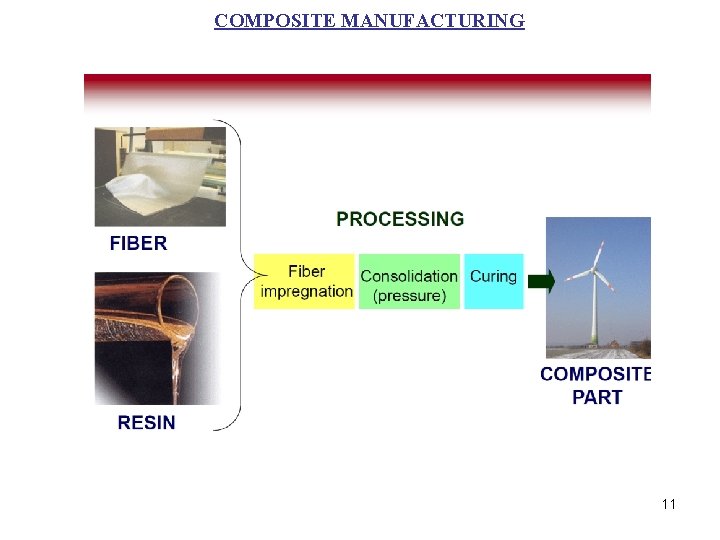 COMPOSITE MANUFACTURING

FIBER

RESIN

PROCESSING

Fiber impregnation

Consolidation (pressure)

Curing

COMPOSITE PART

11